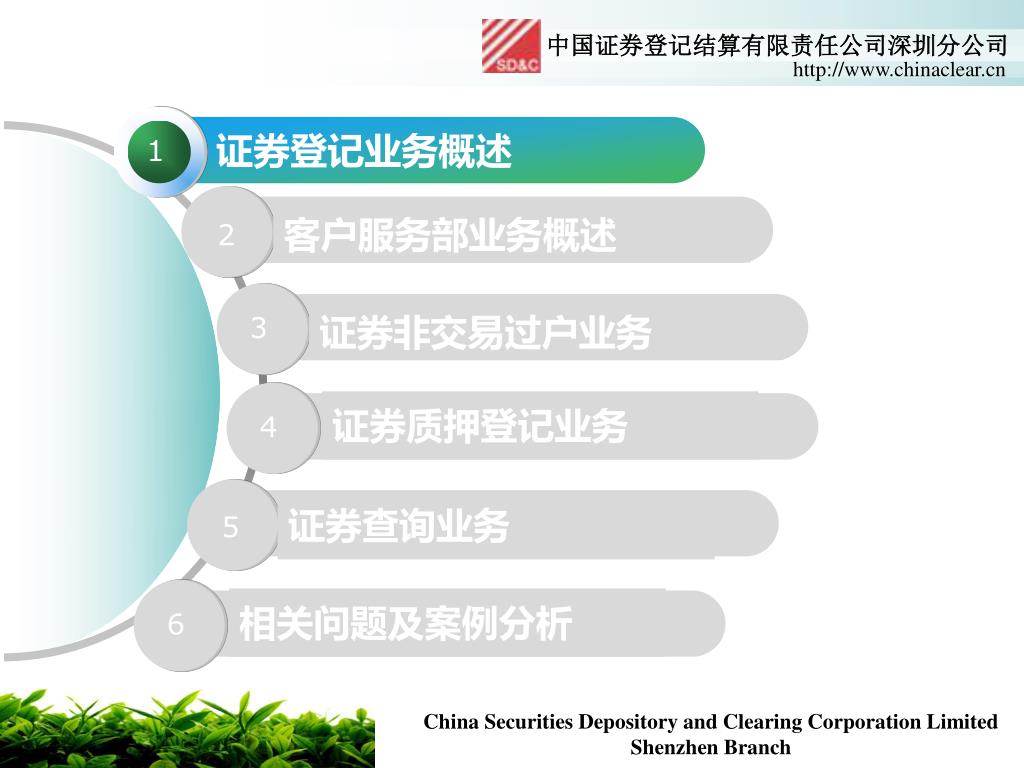 SD&C

中国证券登记结算有限责任公司深圳分公司
http://www.chinaclear.cn

1 证券登记业务概述

2 客户服务部业务概述

3 证券非交易过户业务

4 证券质押登记业务

5 证券查询业务

6 相关问题及案例分析

China Securities Depository and Clearing Corporation Limited
Shenzhen Branch